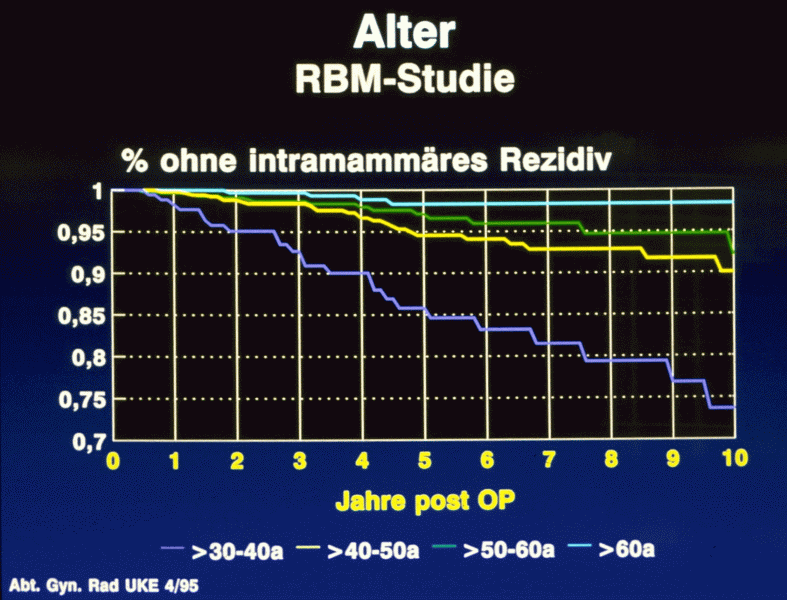 Alter
RBM-Studie

% ohne intramammäres Rezidiv

1
0,95
0,9
0,85
0,8
0,75
0,7

0 1 2 3 4 5 6 7 8 9 10

Jahre post OP

>30-40a >40-50a >50-60a >60a

Abt. Gyn. Rad UKE 4/95